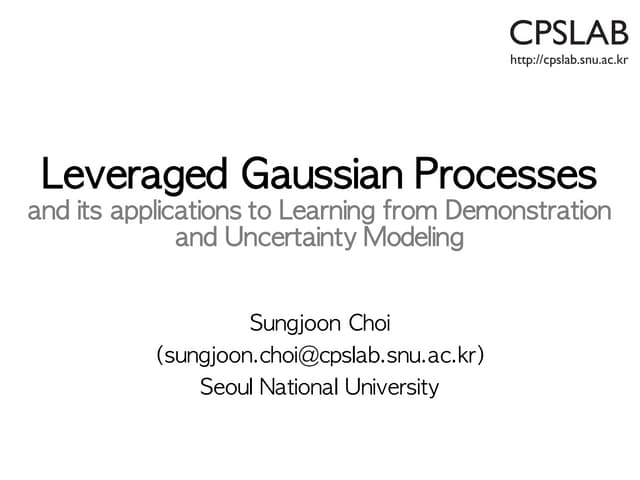 CPSLAB
http://cpslab.snu.ac.kr

Leveraged Gaussian Processes
and its applications to Learning from Demonstration and Uncertainty Modeling

Sungjoon Choi
(sungjoon.choi@cpslab.snu.ac.kr)
Seoul National University